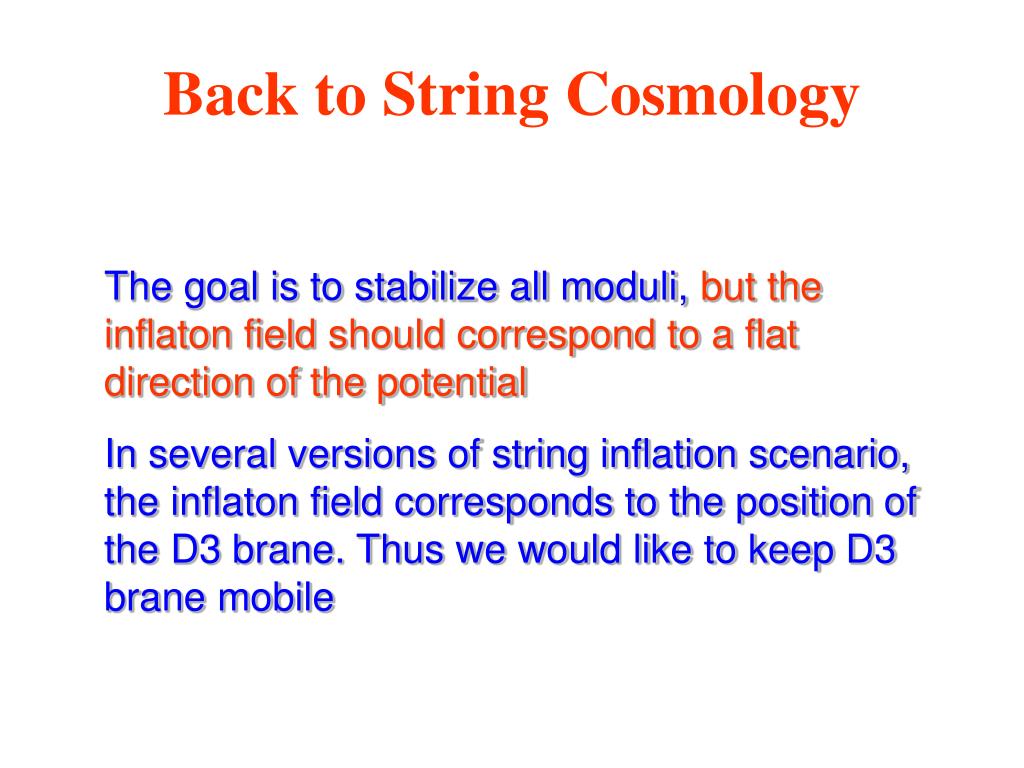 Back to String Cosmology

The goal is to stabilize all moduli, but the inflaton field should correspond to a flat direction of the potential

In several versions of string inflation scenario, the inflaton field corresponds to the position of the D3 brane. Thus we would like to keep D3 brane mobile